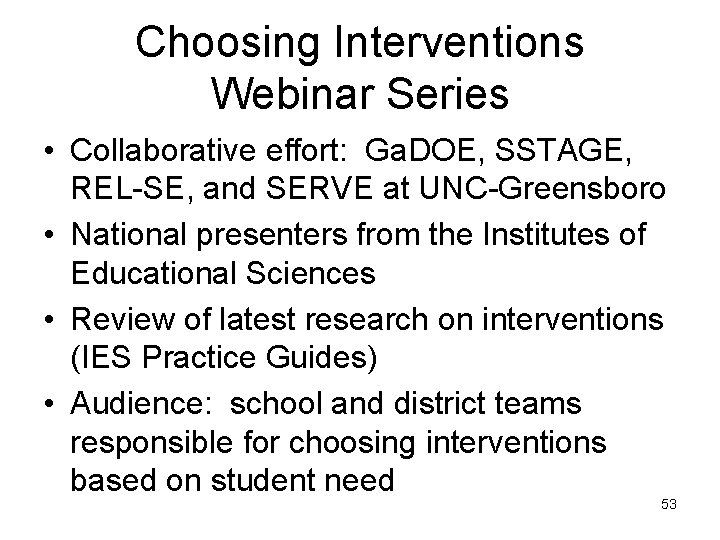 Choosing Interventions Webinar Series

• Collaborative effort: GaDOE, SSTAGE, REL-SE, and SERVE at UNC-Greensboro
• National presenters from the Institutes of Educational Sciences
• Review of latest research on interventions (IES Practice Guides)
• Audience: school and district teams responsible for choosing interventions based on student need

53